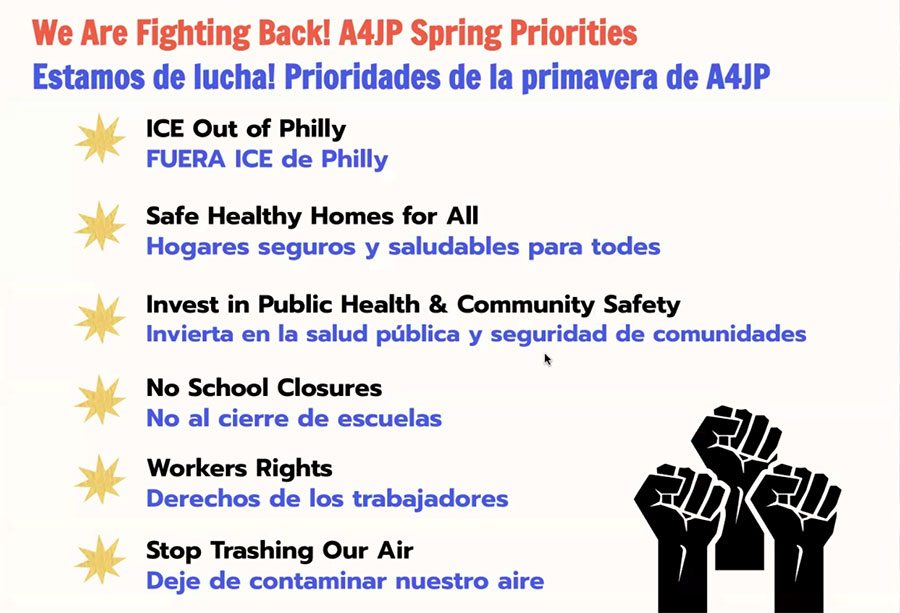 We Are Fighting Back! A4JP Spring Priorities
Estamos de lucha! Prioridades de la primavera de A4JP

ICE Out of Philly
FUERA ICE de Philly

Safe Healthy Homes for All
Hogares seguros y saludables para todes

Invest in Public Health & Community Safety
Invierta en la salud pública y seguridad de comunidades

No School Closures
No al cierre de escuelas

Workers Rights
Derechos de los trabajadores

Stop Trashing Our Air
Deje de contaminar nuestro aire